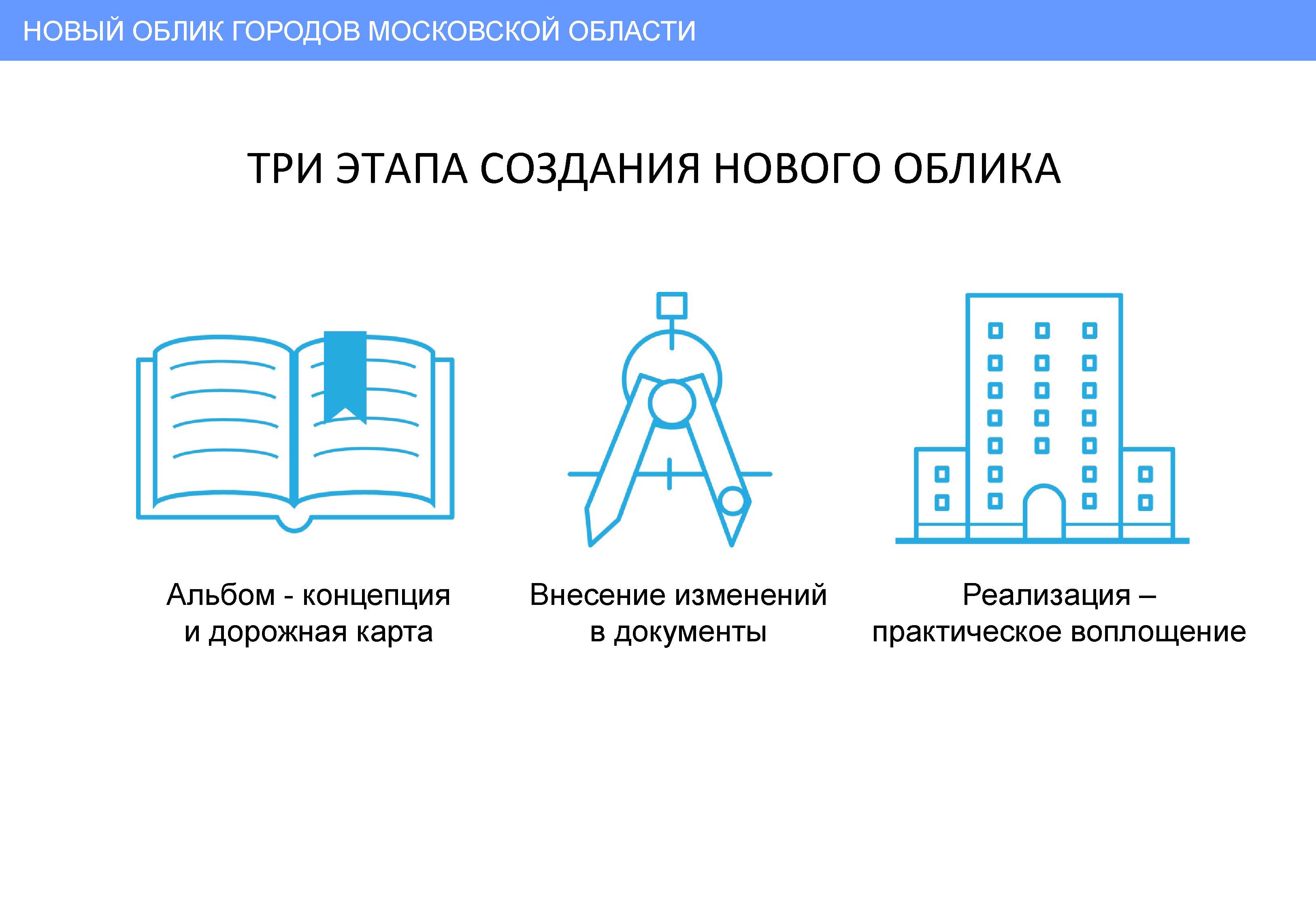 НОВЫЙ ОБЛИК ГОРОДОВ МОСКОВСКОЙ ОБЛАСТИ

ТРИ ЭТАПА СОЗДАНИЯ НОВОГО ОБЛИКА

Альбом - концепция и дорожная карта

Внесение изменений в документы

Реализация – практическое воплощение